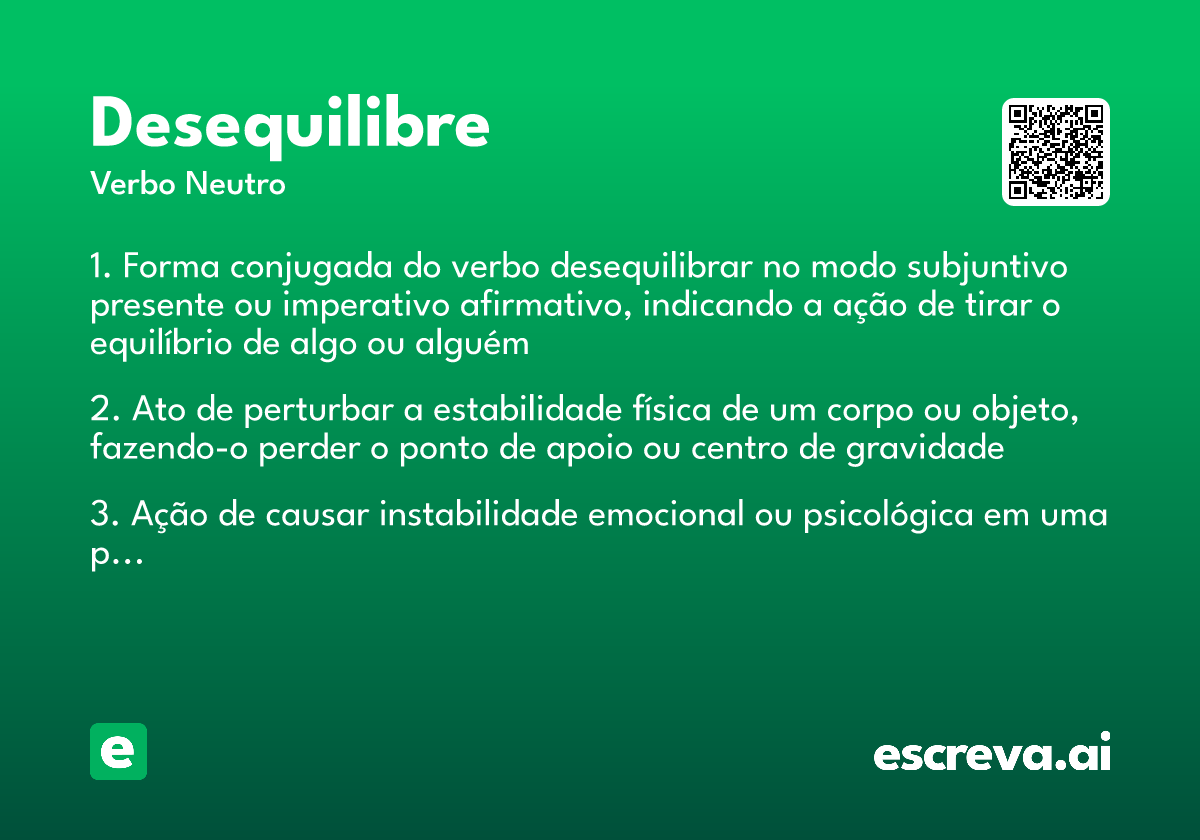 Desequilibre
Verbo Neutro

1. Forma conjugada do verbo desequilibrar no modo subjuntivo presente ou imperativo afirmativo, indicando a ação de tirar o equilíbrio de algo ou alguém

2. Ato de perturbar a estabilidade física de um corpo ou objeto, fazendo-o perder o ponto de apoio ou centro de gravidade

3. Ação de causar instabilidade emocional ou psicológica em uma p...

e

escreva.ai